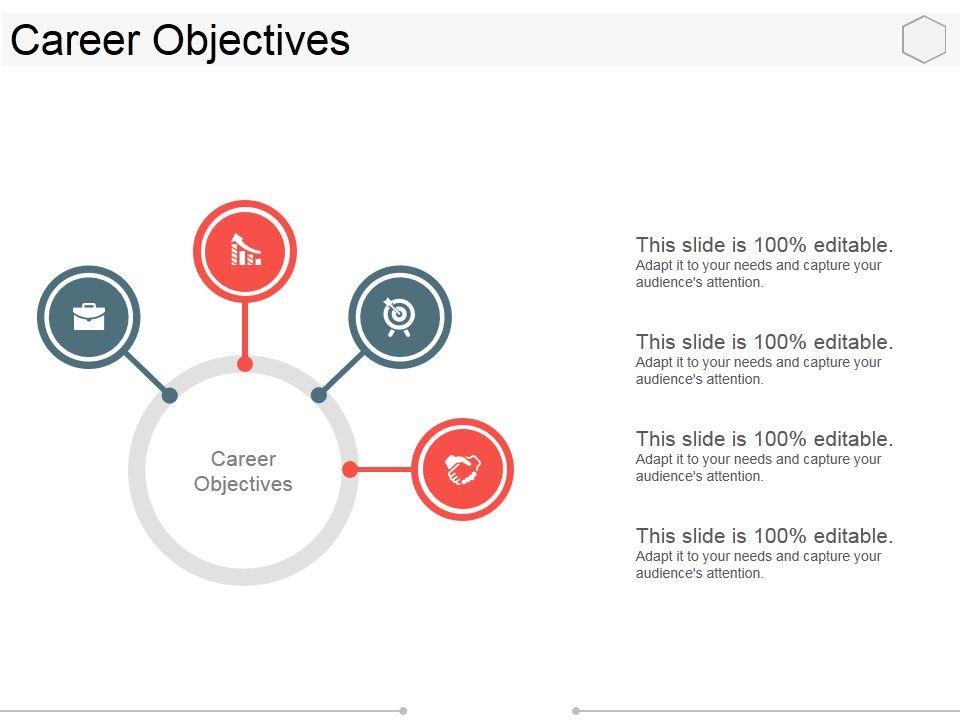 Career Objectives

Career Objectives

This slide is 100% editable.
Adapt it to your needs and capture your audience's attention.

This slide is 100% editable.
Adapt it to your needs and capture your audience's attention.

This slide is 100% editable.
Adapt it to your needs and capture your audience's attention.

This slide is 100% editable.
Adapt it to your needs and capture your audience's attention.